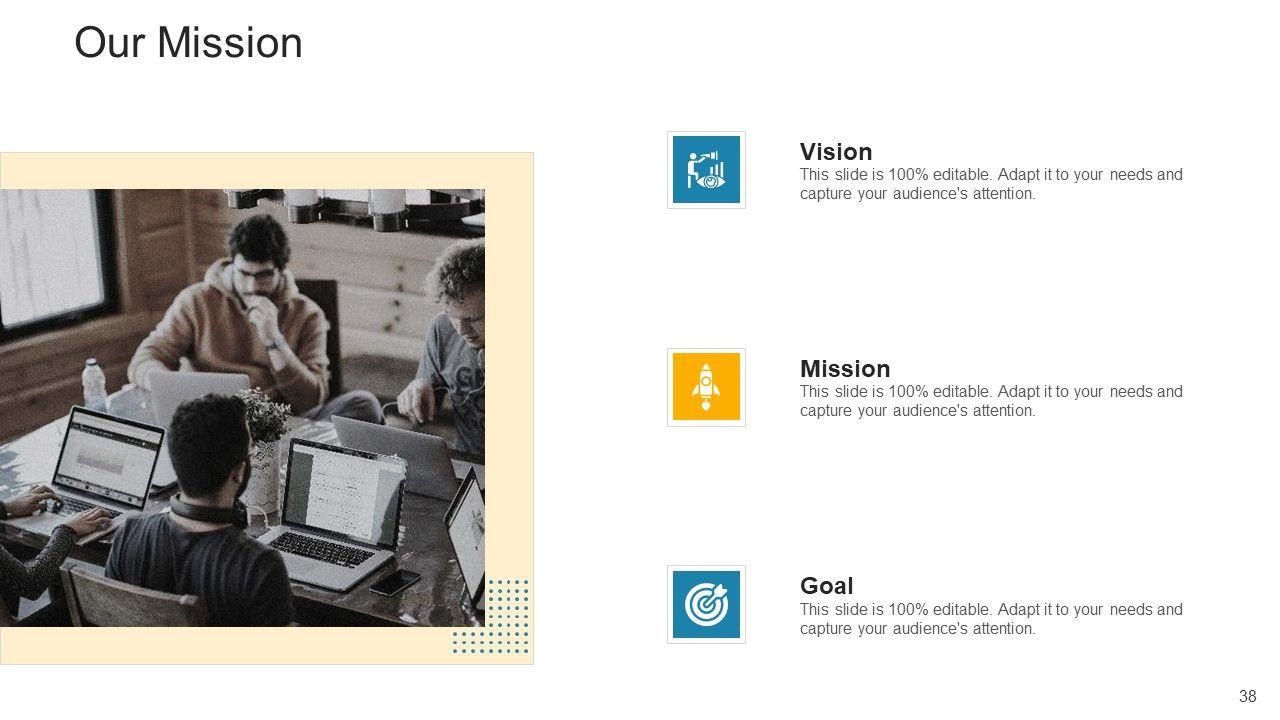 Our Mission

Vision
This slide is 100% editable. Adapt it to your needs and capture your audience's attention.

Mission
This slide is 100% editable. Adapt it to your needs and capture your audience's attention.

Goal
This slide is 100% editable. Adapt it to your needs and capture your audience's attention.

38